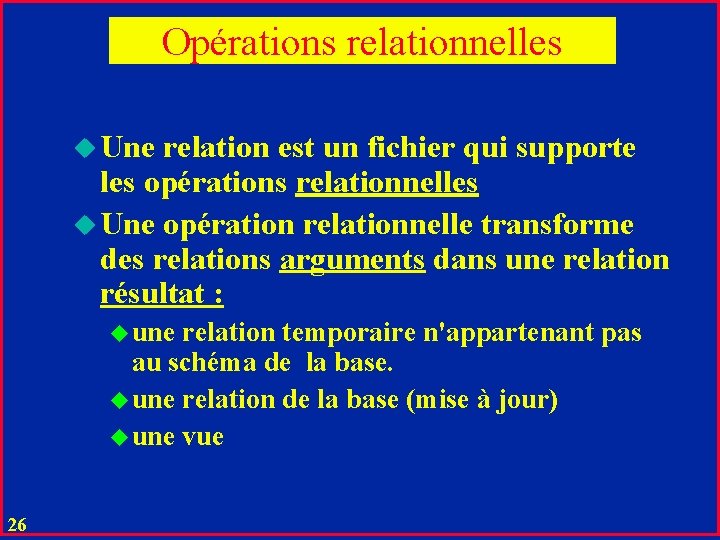 Opérations relationnelles

Une relation est un fichier qui supporte les opérations relationnelles

Une opération relationnelle transforme des relations arguments dans une relation résultat :

une relation temporaire n'appartenant pas au schéma de la base.

une relation de la base (mise à jour)

une vue

26